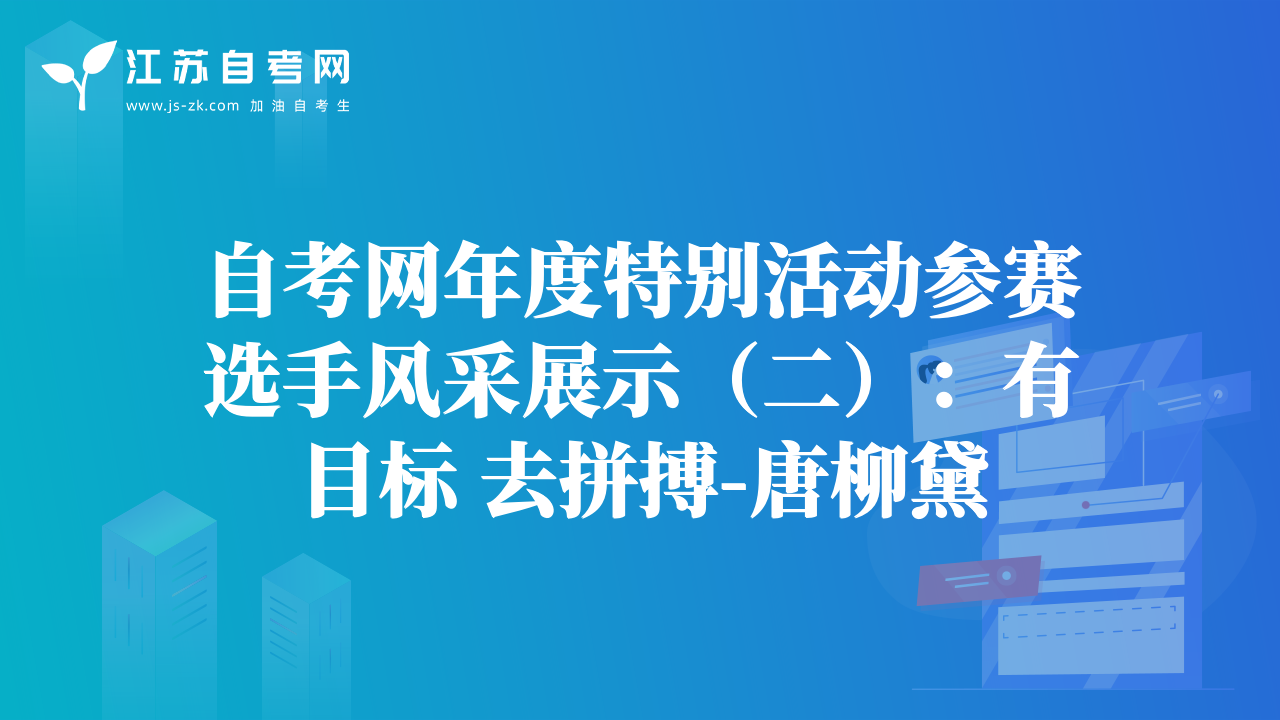 江苏自考网
www.js-zk.com 加油自考生

自考网年度特别活动参赛选手风采展示（二）：有目标 去拼搏-唐柳黛